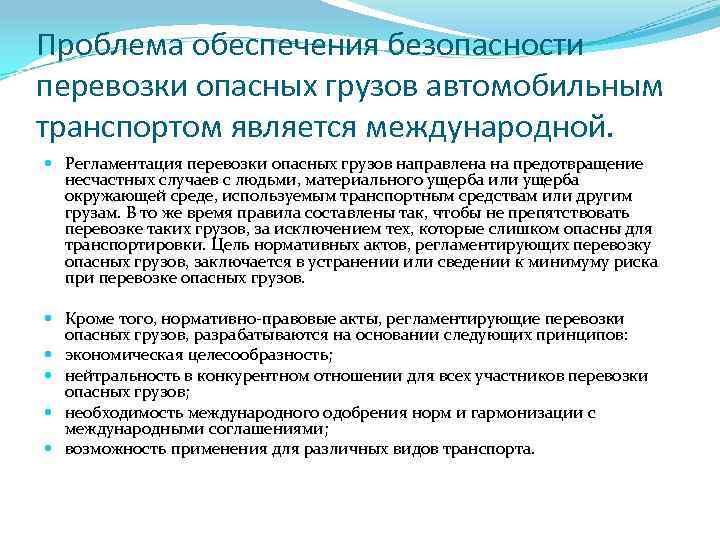 Проблема обеспечения безопасности перевозки опасных грузов автомобильным транспортом является международной.

Регламентация перевозки опасных грузов направлена на предотвращение несчастных случаев с людьми, материального ущерба или ущерба окружающей среде, используемым транспортным средствам или другим грузам. В то же время правила составлены так, чтобы не препятствовать перевозке таких грузов, за исключением тех, которые слишком опасны для транспортировки. Цель нормативных актов, регламентирующих перевозку опасных грузов, заключается в устранении или сведении к минимуму риска при перевозке опасных грузов.

Кроме того, нормативно-правовые акты, регламентирующие перевозки опасных грузов, разрабатываются на основании следующих принципов:
экономическая целесообразность;
нейтральность в конкурентном отношении для всех участников перевозки опасных грузов;
необходимость международного одобрения норм и гармонизации с международными соглашениями;
возможность применения для различных видов транспорта.